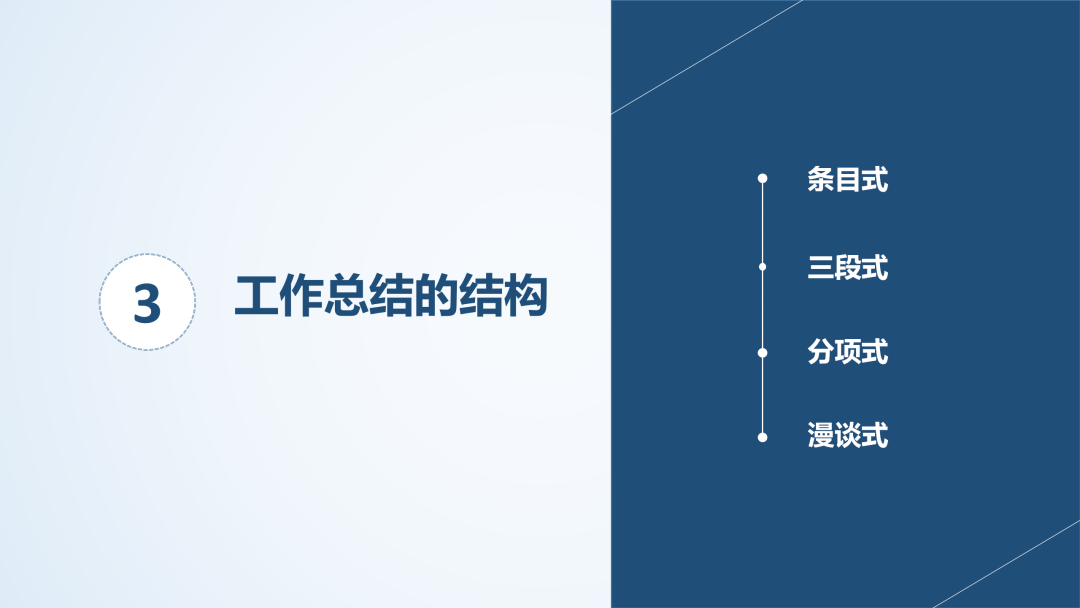 3

工作总结的结构

条目式

三段式

分项式

漫谈式